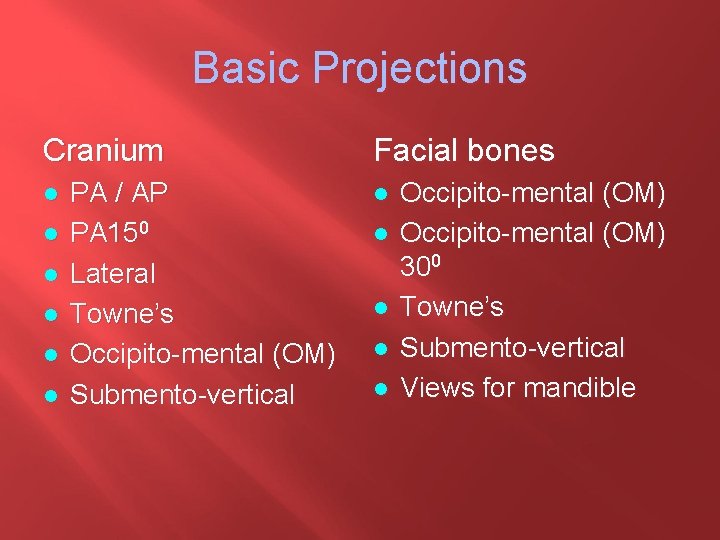 Basic Projections

Cranium

- PA / AP
- PA15$^0$
- Lateral
- Towne's
- Occipito-mental (OM)
- Submento-vertical

Facial bones

- Occipito-mental (OM)
- Occipito-mental (OM) 30$^0$
- Towne's
- Submento-vertical
- Views for mandible